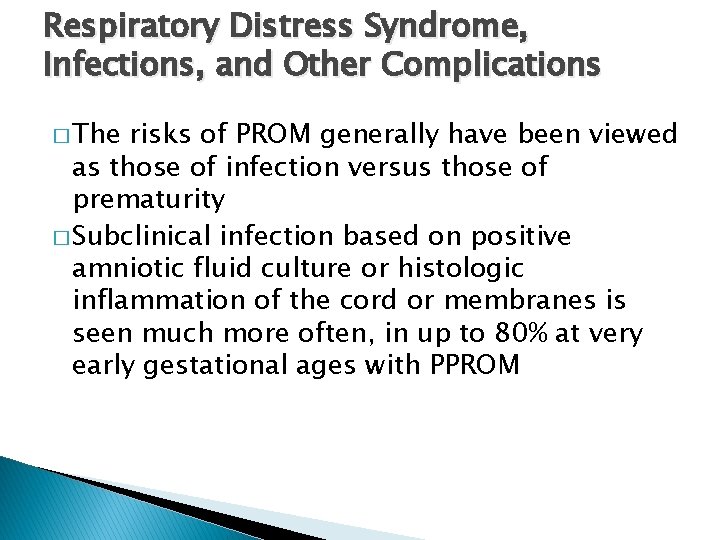 Respiratory Distress Syndrome, Infections, and Other Complications

□ The risks of PROM generally have been viewed as those of infection versus those of prematurity

□ Subclinical infection based on positive amniotic fluid culture or histologic inflammation of the cord or membranes is seen much more often, in up to 80% at very early gestational ages with PPROM